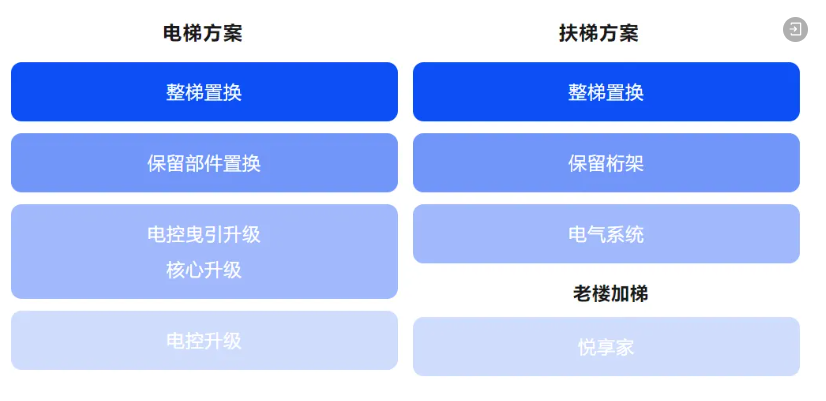 电梯方案

整梯置换

保留部件置换

电控曳引升级
核心升级

电控升级

扶梯方案

整梯置换

保留桁架

电气系统

老楼加梯

悦享家